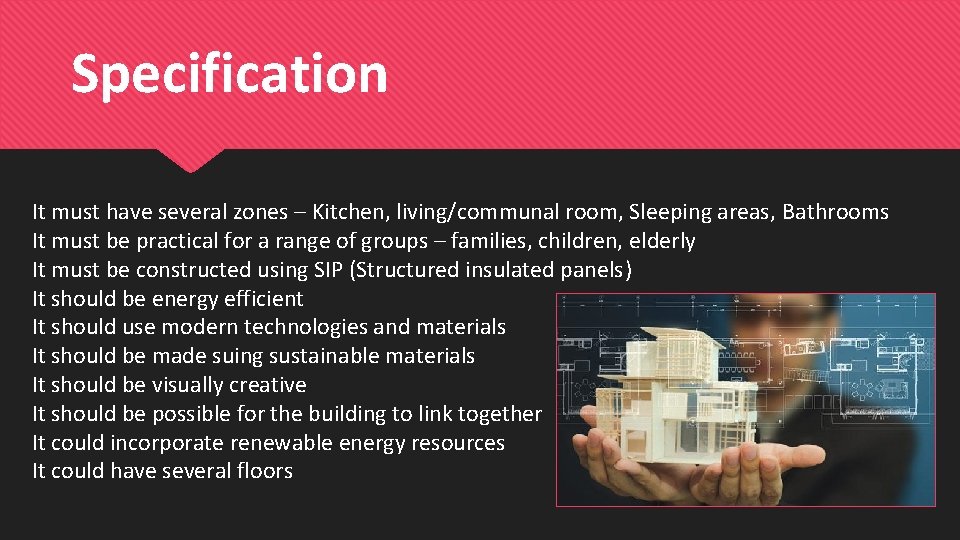 Specification

It must have several zones – Kitchen, living/communal room, Sleeping areas, Bathrooms
It must be practical for a range of groups – families, children, elderly
It must be constructed using SIP (Structured insulated panels)
It should be energy efficient
It should use modern technologies and materials
It should be made suing sustainable materials
It should be visually creative
It should be possible for the building to link together
It could incorporate renewable energy resources
It could have several floors